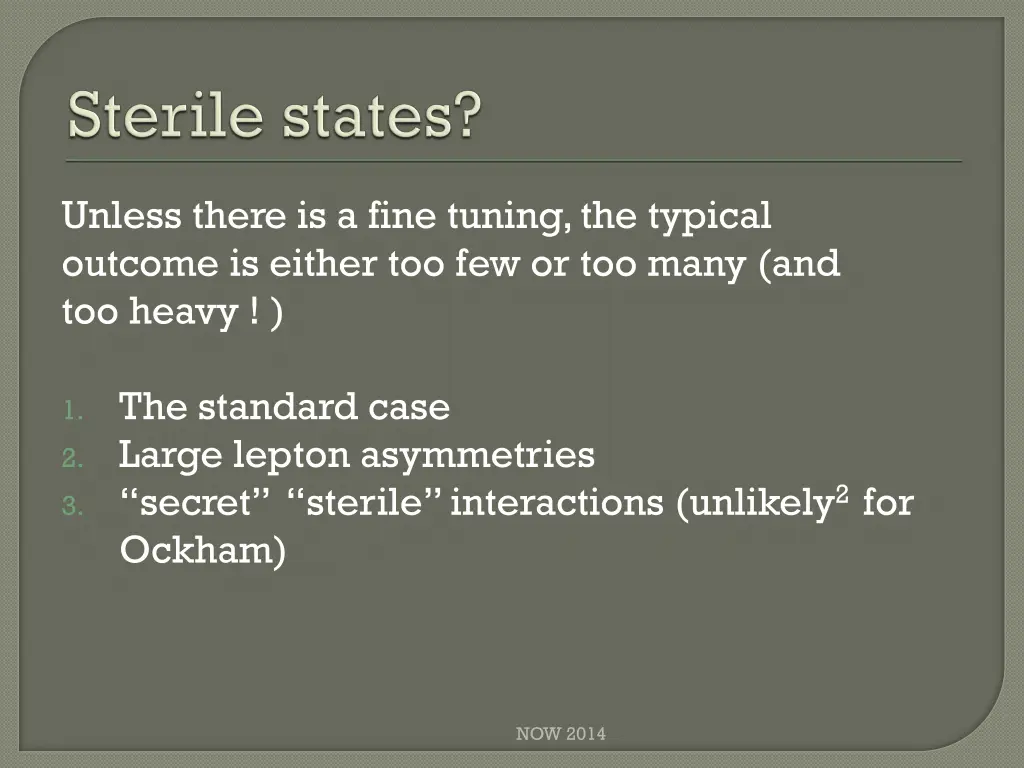 Sterile states?

Unless there is a fine tuning, the typical outcome is either too few or too many (and too heavy ! )

1. The standard case
2. Large lepton asymmetries
3. “secret” “sterile” interactions (unlikely$^2$ for Ockham)

NOW 2014